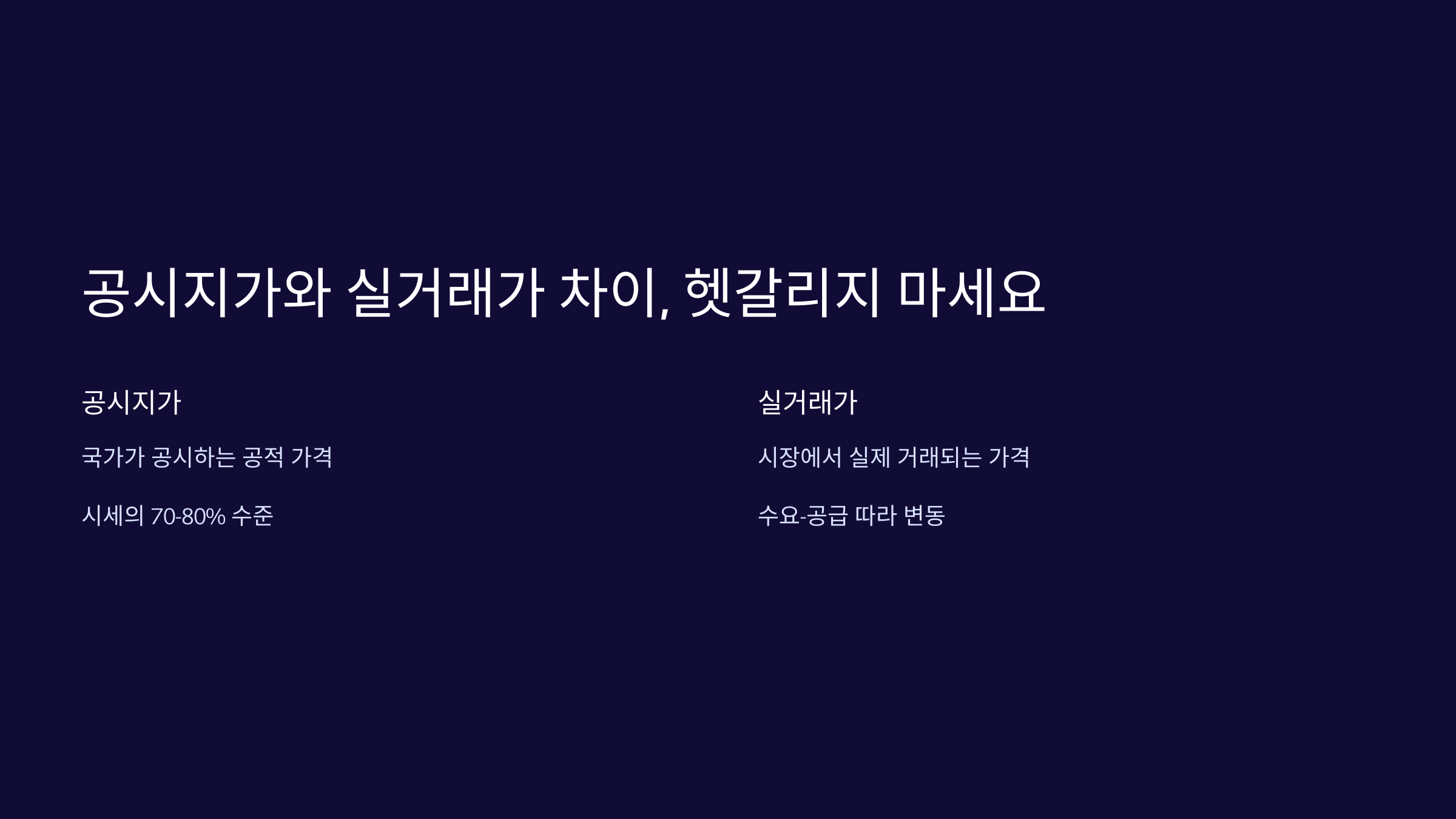 공시지가와 실거래가 차이, 헷갈리지 마세요

공시지가

국가가 공시하는 공적 가격

시세의 70-80% 수준

실거래가

시장에서 실제 거래되는 가격

수요-공급 따라 변동